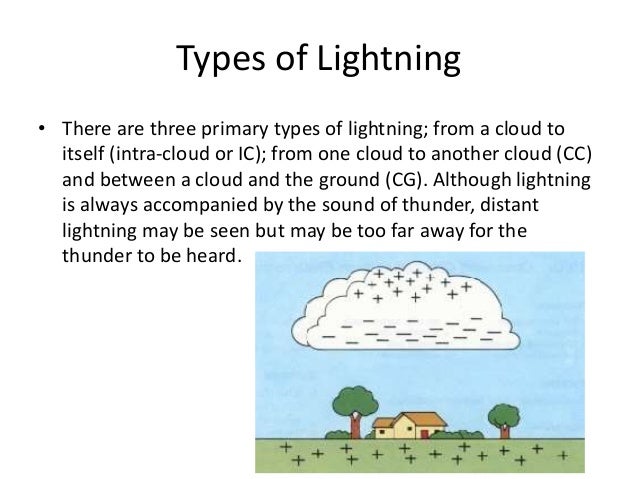 Types of Lightning

• There are three primary types of lightning; from a cloud to itself (intra-cloud or IC); from one cloud to another cloud (CC) and between a cloud and the ground (CG). Although lightning is always accompanied by the sound of thunder, distant lightning may be seen but may be too far away for the thunder to be heard.